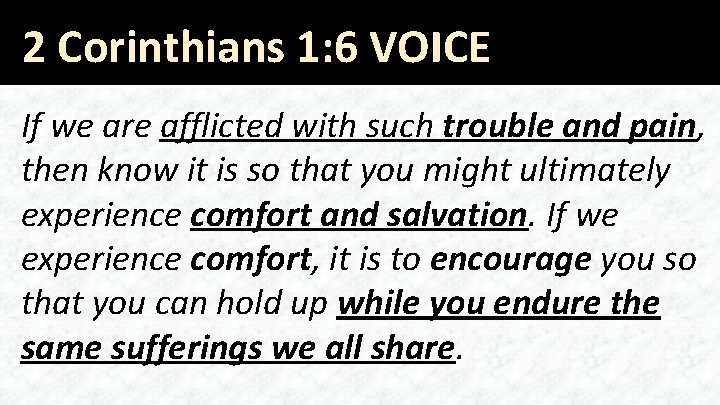 2 Corinthians 1:6 VOICE

If we are afflicted with such trouble and pain, then know it is so that you might ultimately experience comfort and salvation. If we experience comfort, it is to encourage you so that you can hold up while you endure the same sufferings we all share.